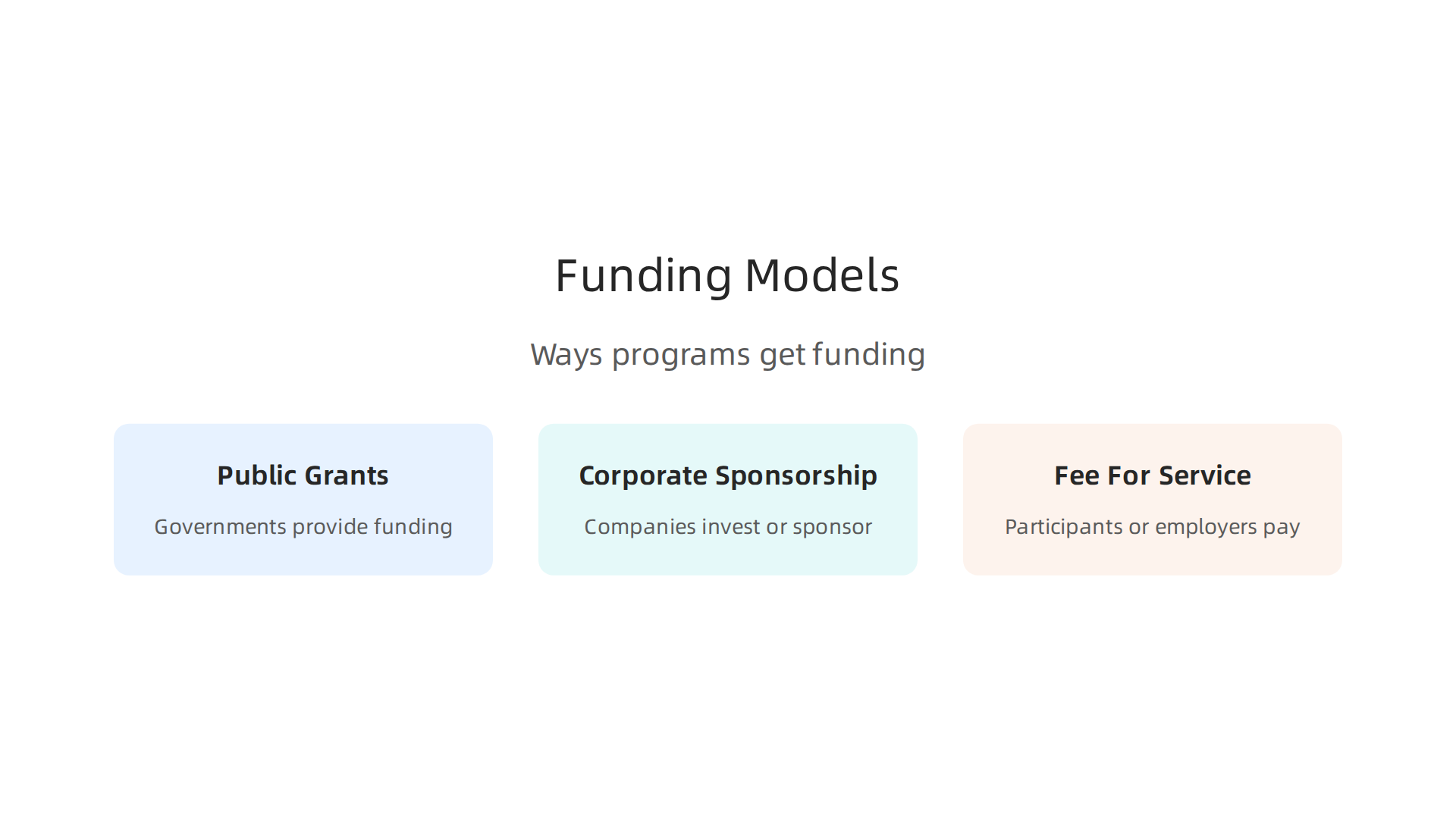 Funding Models

Ways programs get funding

Public Grants

Governments provide funding

Corporate Sponsorship

Companies invest or sponsor

Fee For Service

Participants or employers pay